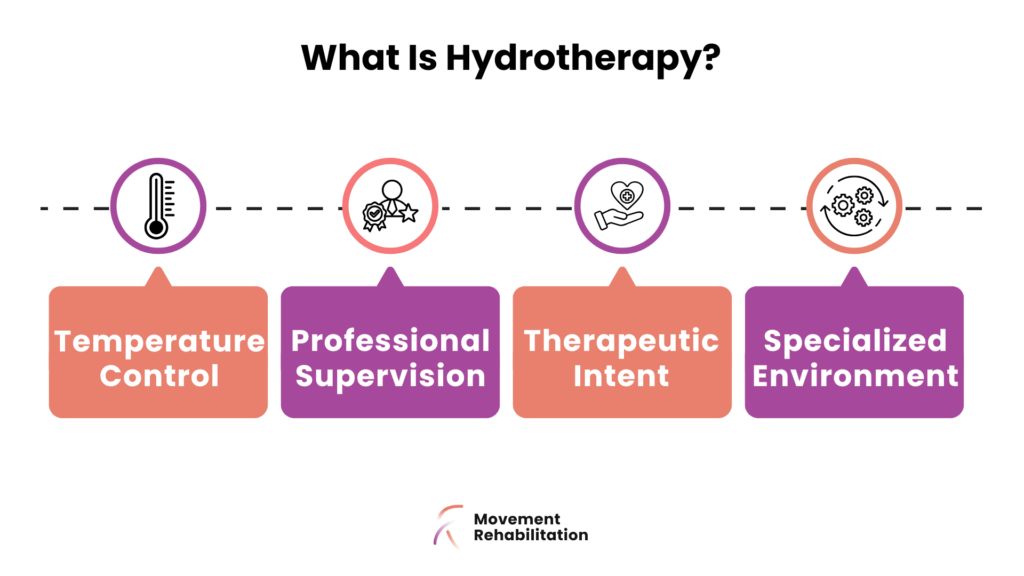 What Is Hydrotherapy?

Temperature Control

Professional Supervision

Therapeutic Intent

Specialized Environment

Movement Rehabilitation